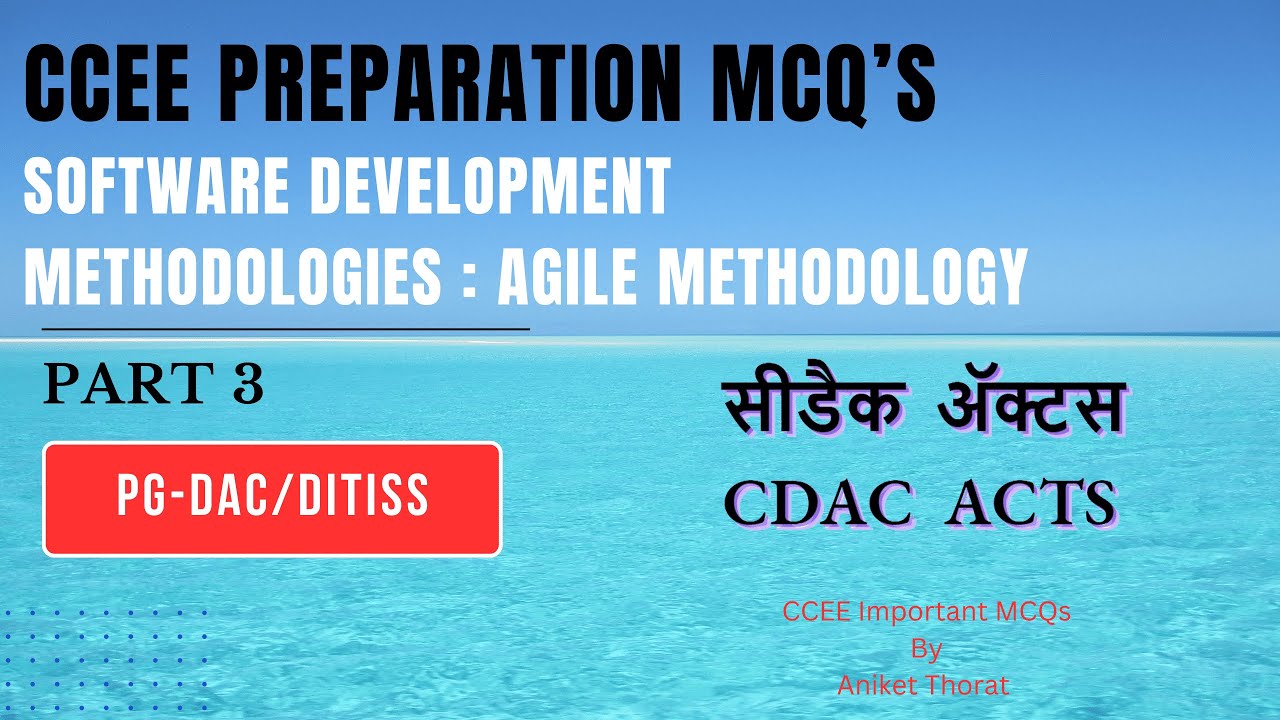 CCEE PREPARATION MCQ'S
SOFTWARE DEVELOPMENT METHODOLOGIES : AGILE METHODOLOGY

PART 3

PG-DAC/DITISS

सीडैक ॲक्टस
CDAC ACTS

CCEE Important MCQs
By
Aniket Thorat